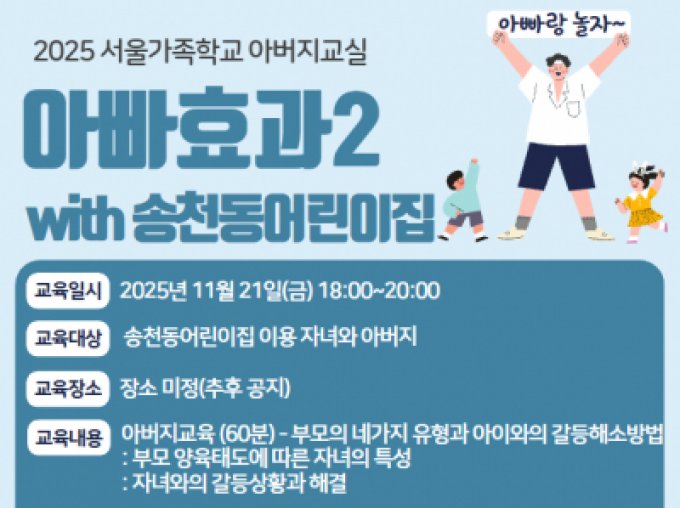 2025 서울가족학교 아버지교실

아빠랑 놀자~

아빠효과2
with 송천동어린이집

교육일시 2025년 11월 21일(금) 18:00~20:00

교육대상 송천동어린이집 이용 자녀와 아버지

교육장소 장소 미정(추후 공지)

교육내용 아버지교육 (60분) - 부모의 네가지 유형과 아이와의 갈등해소방법
: 부모 양육태도에 따른 자녀의 특성
: 자녀와의 갈등상황과 해결